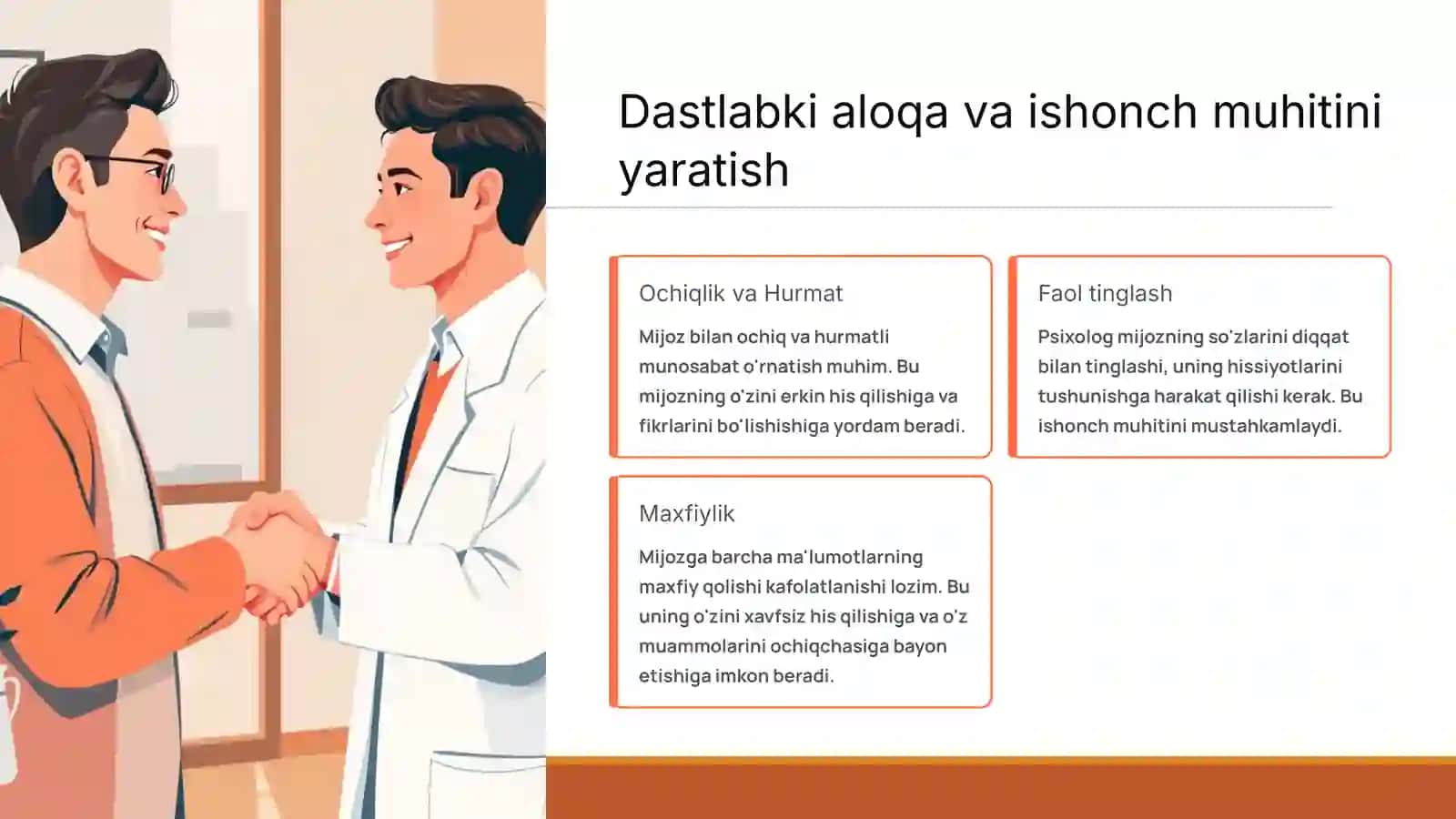 Dastlabki aloqa va ishonch muhitini yaratish

Ochiqlik va Hurmat

Mijoz bilan ochiq va hurmatli munosabat o'rnatish muhim. Bu mijozning o'zini erkin his qilishiga va fikrlarini bo'lishishiga yordam beradi.

Faol tinglash

Psixolog mijozning so'zlarini diqqat bilan tinglashi, uning hissiyotlarini tushunishga harakat qilishi kerak. Bu ishonch muhitini mustahkamlaydi.

Maxfiylik

Mijozga barcha ma'lumotlarning maxfiy qolishi kafolatlanishi lozim. Bu uning o'zini xavfsiz his qilishiga va o'z muammolarini ochiqchasiga bayon etishiga imkon beradi.